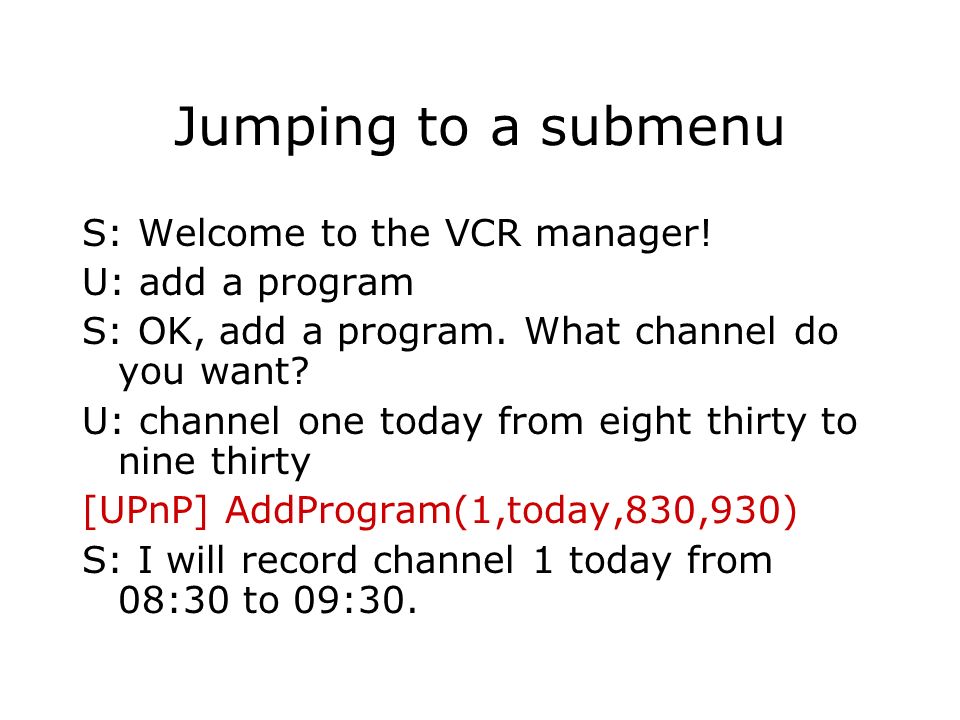 Jumping to a submenu

S: Welcome to the VCR manager!

U: add a program

S: OK, add a program. What channel do you want?

U: channel one today from eight thirty to nine thirty

[UPnP] AddProgram(1,today,830,930)

S: I will record channel 1 today from 08:30 to 09:30.